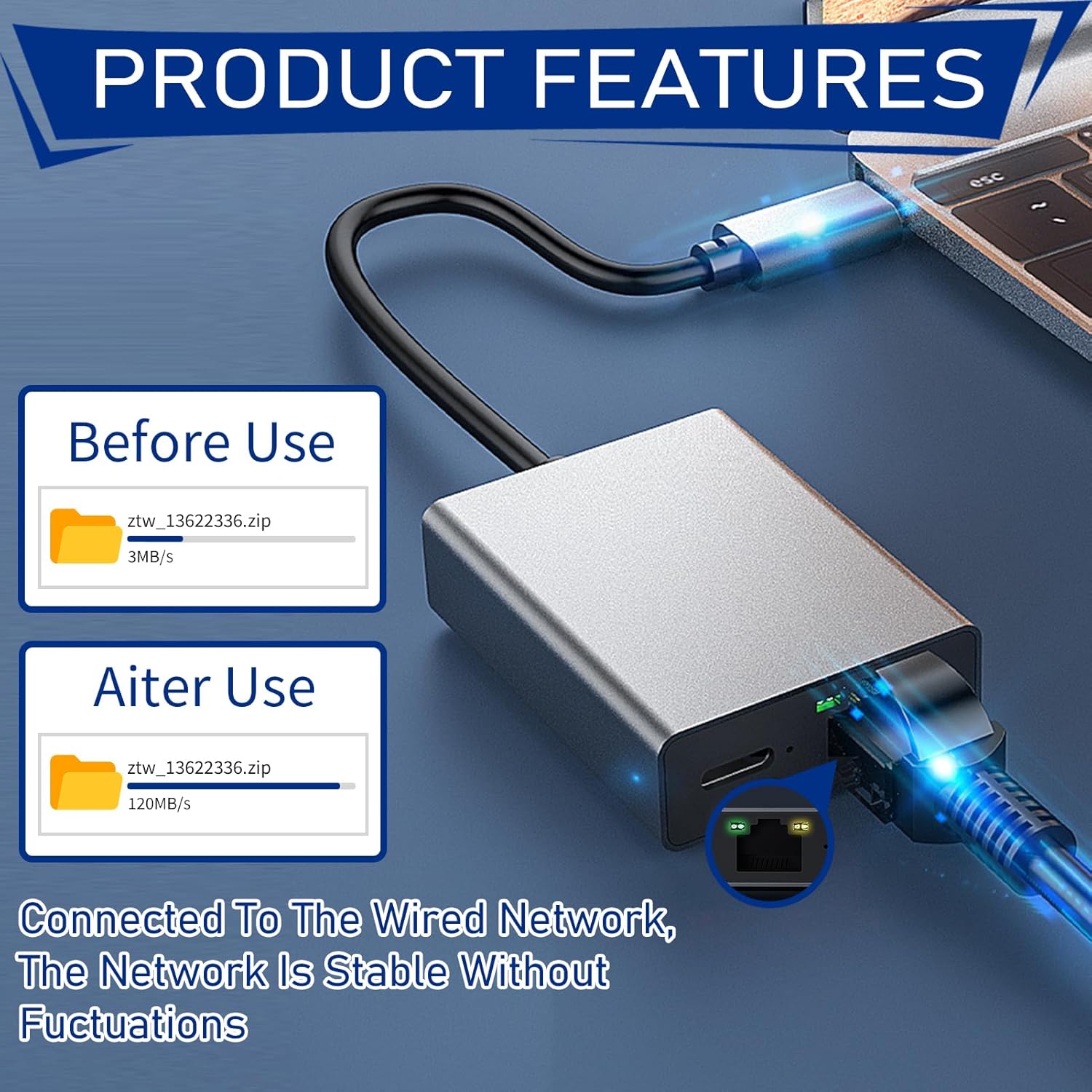 PRODUCT FEATURES

esc

Before Use

ztw_13622336.zip
3MB/s

Aiter Use

ztw_13622336.zip
120MB/s

Connected To The Wired Network, The Network Is Stable Without Fuctuations